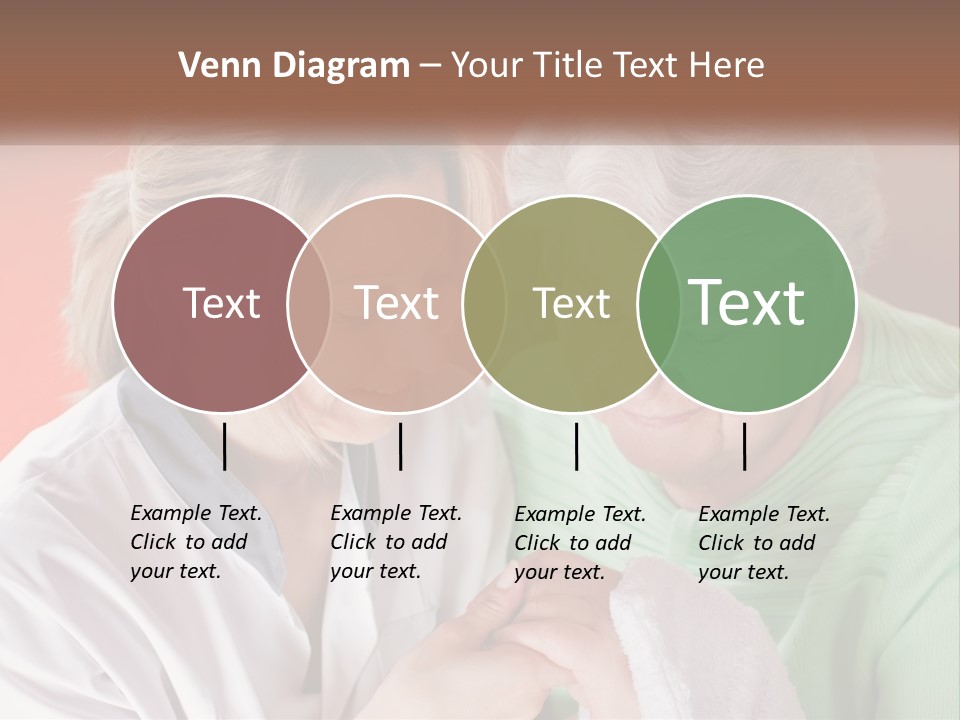 Venn Diagram – Your Title Text Here

Text

Text

Text

Text

Example Text. Click to add your text.

Example Text. Click to add your text.

Example Text. Click to add your text.

Example Text. Click to add your text.